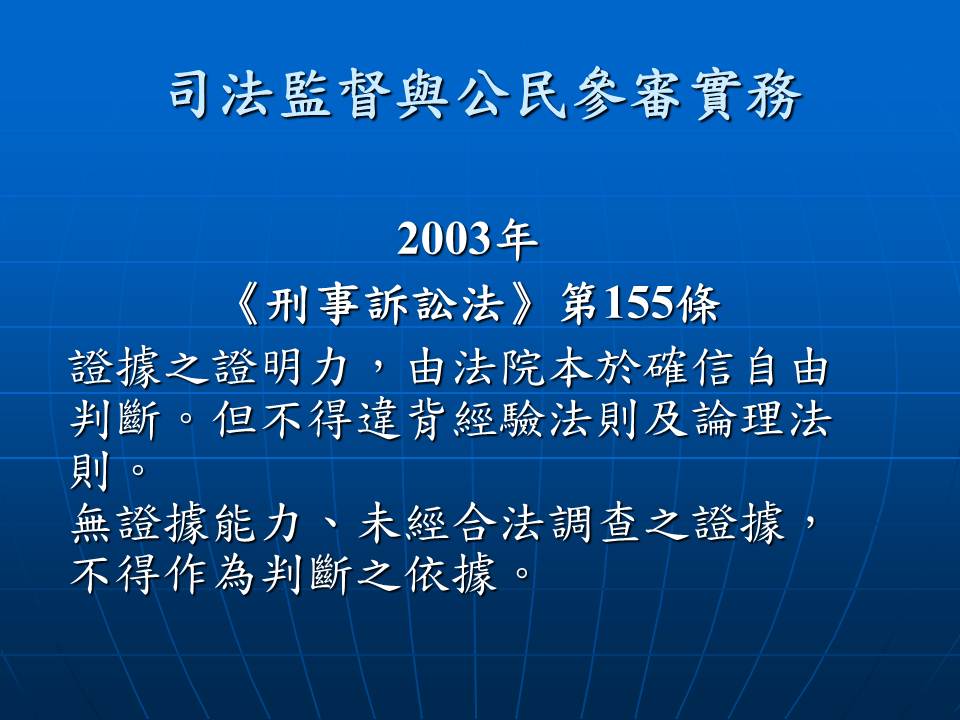 司法監督與公民參審實務

2003年

《刑事訴訟法》第155條

證據之證明力，由法院本於確信自由判斷。但不得違背經驗法則及論理法則。

無證據能力、未經合法調查之證據，不得作為判斷之依據。